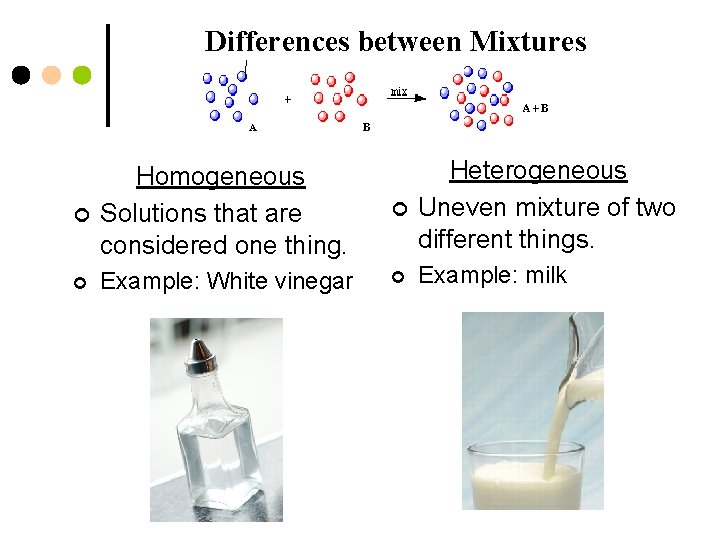 Differences between Mixtures

A + B mix A + B

Homogeneous

Solutions that are considered one thing.

Example: White vinegar

Heterogeneous

Uneven mixture of two different things.

Example: milk